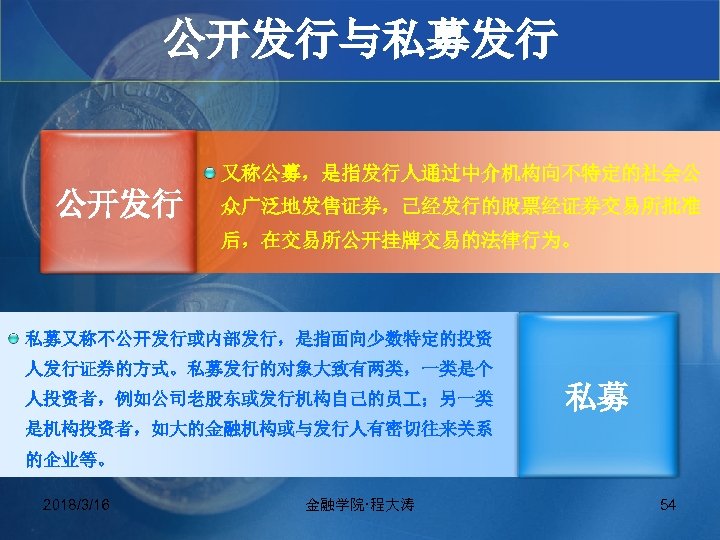 公开发行与私募发行

公开发行

又称公募，是指发行人通过中介机构向不特定的社会公众广泛地发售证券，已经发行的股票经证券交易所批准后，在交易所公开挂牌交易的法律行为。

私募又称不公开发行或内部发行，是指面向少数特定的投资人发行证券的方式。私募发行的对象大致有两类，一类是个人投资者，例如公司老股东或发行机构自己的员工；另一类是机构投资者，如大的金融机构或与发行人有密切往来关系的企业等。

私募

2018/3/16

金融学院·程大涛

54